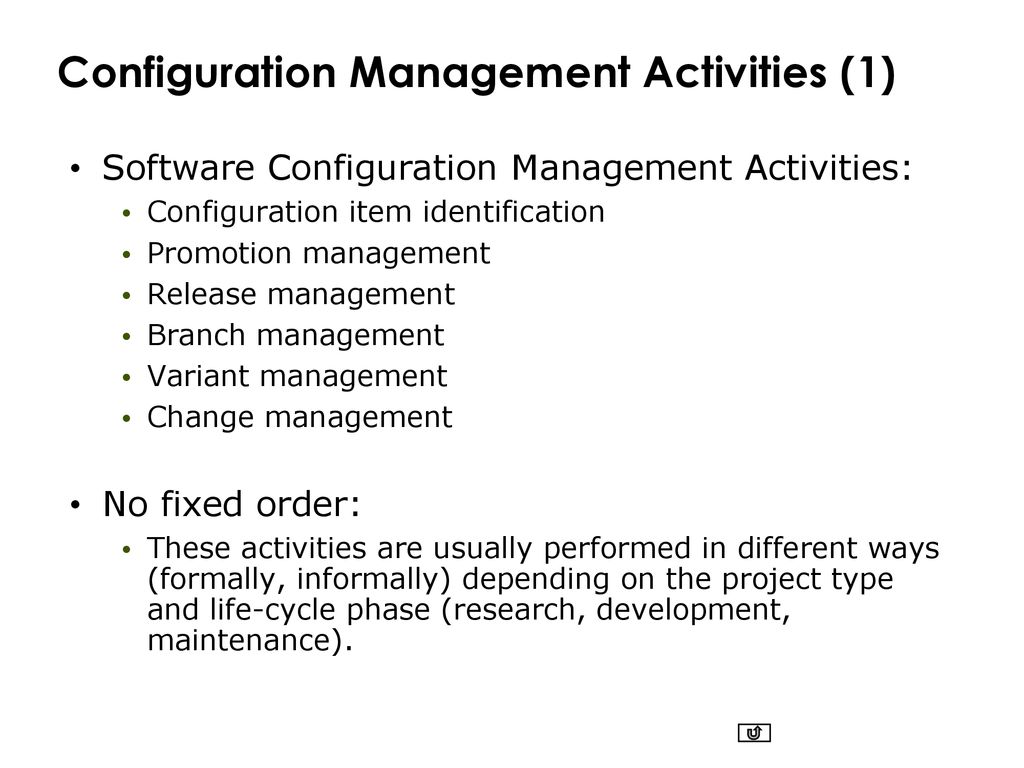 Configuration Management Activities (1)

• Software Configuration Management Activities:
  • Configuration item identification
  • Promotion management
  • Release management
  • Branch management
  • Variant management
  • Change management

• No fixed order:
  • These activities are usually performed in different ways (formally, informally) depending on the project type and life-cycle phase (research, development, maintenance).